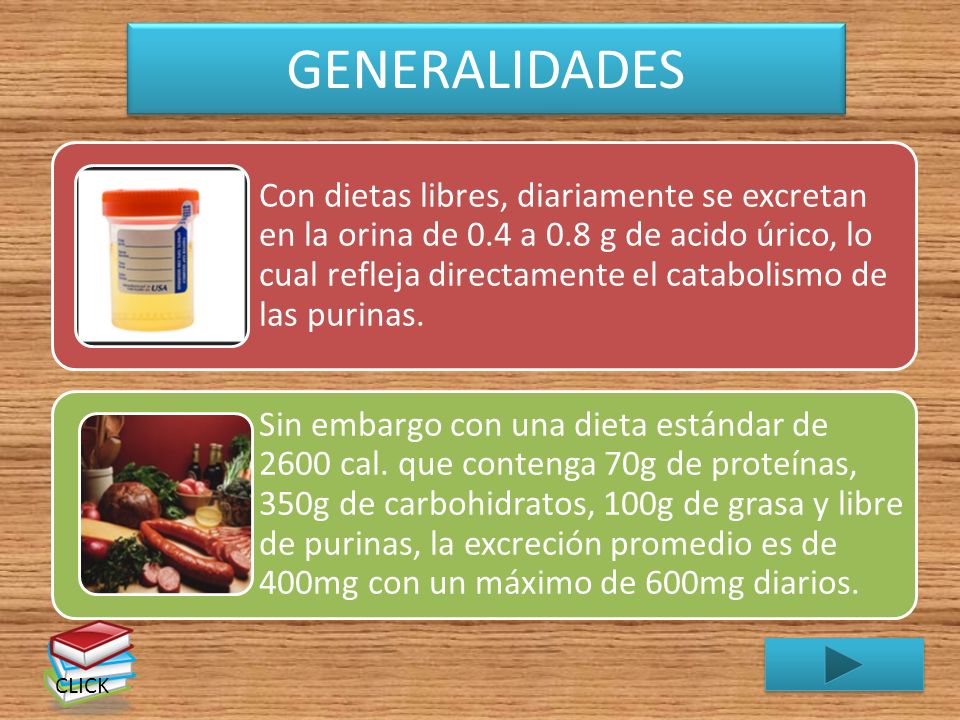 GENERALIDADES

USA

Con dietas libres, diariamente se excretan en la orina de 0.4 a 0.8 g de acido úrico, lo cual refleja directamente el catabolismo de las purinas.

Sin embargo con una dieta estándar de 2600 cal. que contenga 70g de proteínas, 350g de carbohidratos, 100g de grasa y libre de purinas, la excreción promedio es de 400mg con un máximo de 600mg diarios.

CLICK